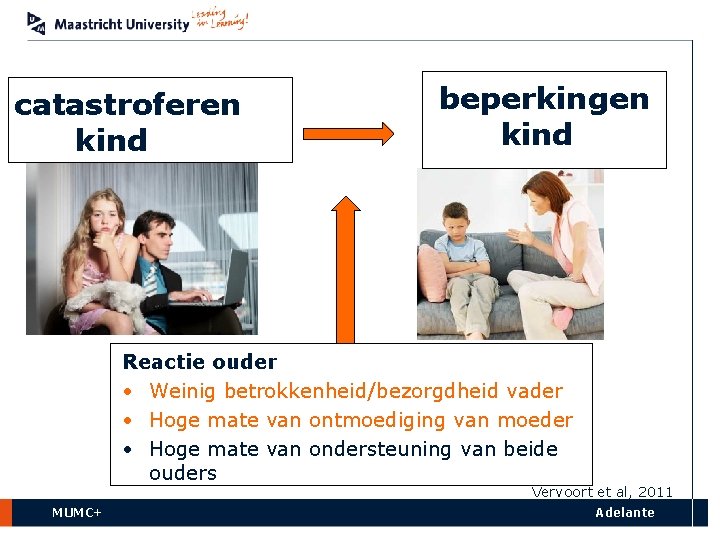 Maastricht University Leading in Learning!

catastroferen kind

beperkingen kind

Reactie ouder
• Weinig betrokkenheid/bezorgdheid vader
• Hoge mate van ontmoediging van moeder
• Hoge mate van ondersteuning van beide ouders

Vervoort et al, 2011

MUMC+

Adelante